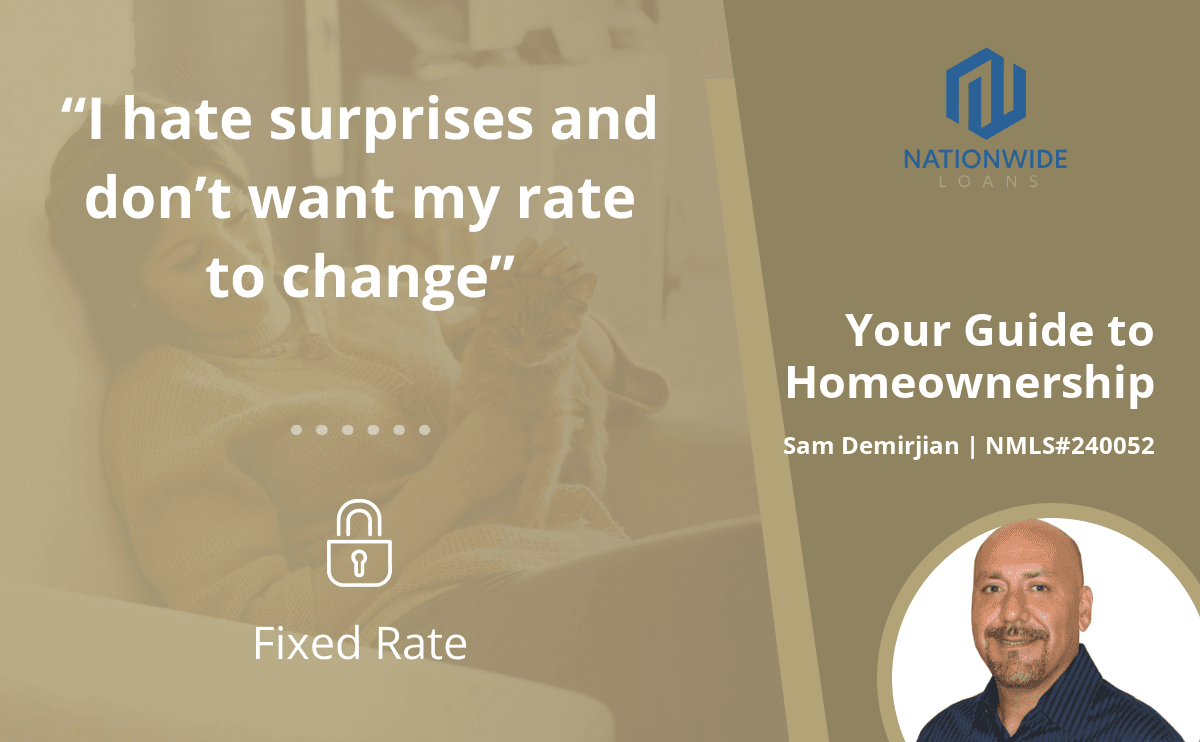 “I hate surprises and don’t want my rate to change”

Fixed Rate

NATIONWIDE
LOANS

Your Guide to Homeownership

Sam Demirjian | NMLS#240052